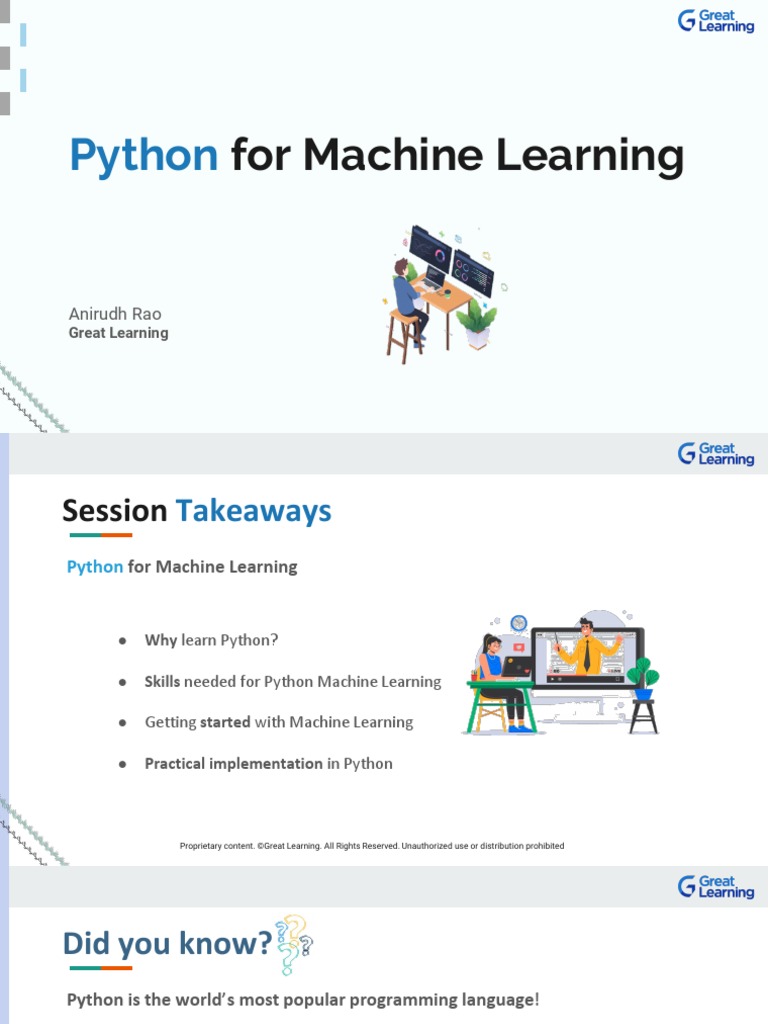 Great Learning

Python for Machine Learning

Anirudh Rao
Great Learning

Great Learning

Session Takeaways

Python for Machine Learning

● Why learn Python?
● Skills needed for Python Machine Learning
● Getting started with Machine Learning
● Practical implementation in Python

Proprietary content. ©Great Learning. All Rights Reserved. Unauthorized use or distribution prohibited

Great Learning

Did you know?

Python is the world's most popular programming language!